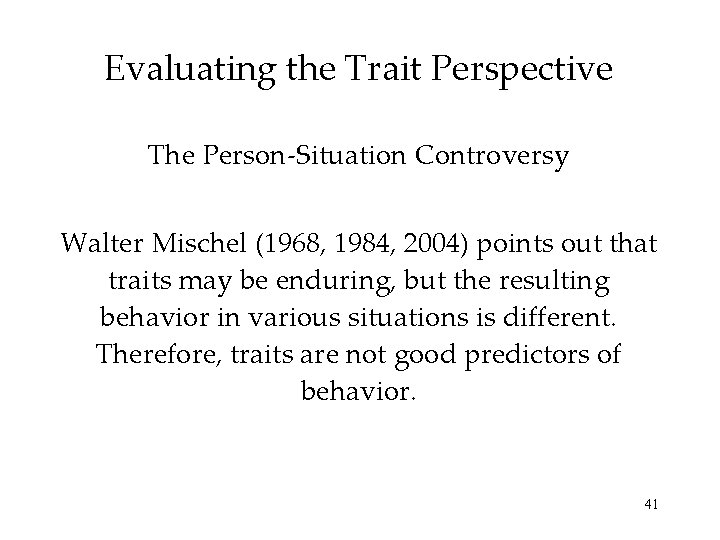 Evaluating the Trait Perspective

The Person-Situation Controversy

Walter Mischel (1968, 1984, 2004) points out that traits may be enduring, but the resulting behavior in various situations is different. Therefore, traits are not good predictors of behavior.

41